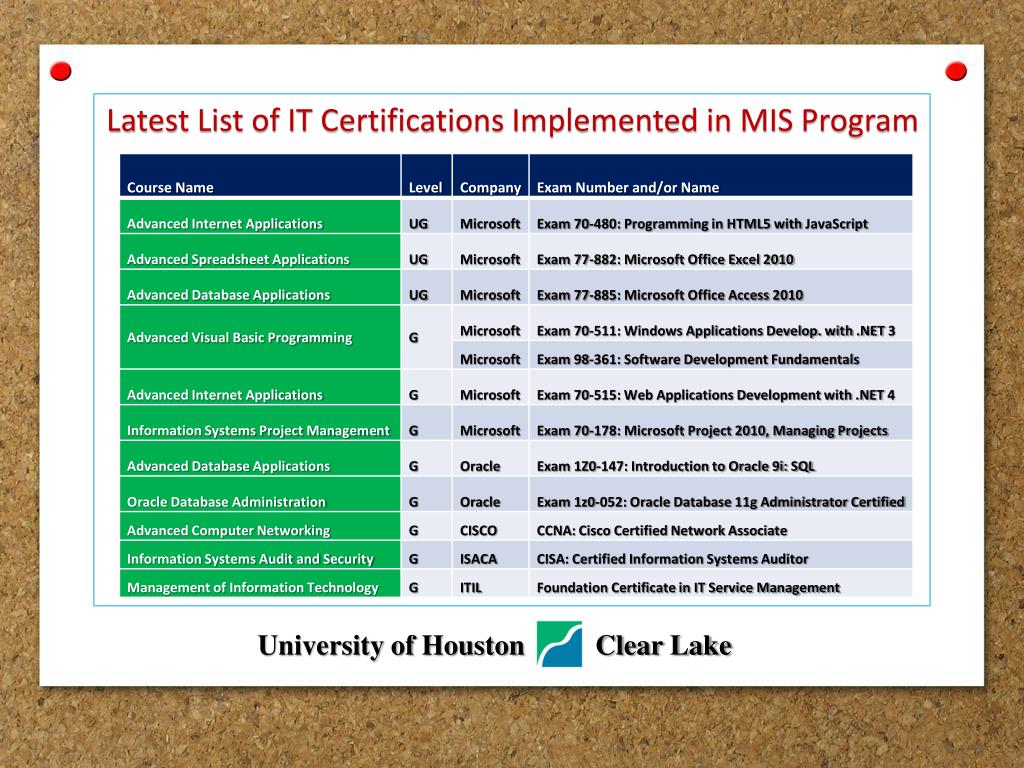 Latest List of IT Certifications Implemented in MIS Program

| Course Name | Level | Company | Exam Number and/or Name |
|---|---|---|---|
| Advanced Internet Applications | UG | Microsoft | Exam 70-480: Programming in HTML5 with JavaScript |
| Advanced Spreadsheet Applications | UG | Microsoft | Exam 77-882: Microsoft Office Excel 2010 |
| Advanced Database Applications | UG | Microsoft | Exam 77-885: Microsoft Office Access 2010 |
| Advanced Visual Basic Programming | G | Microsoft | Exam 70-511: Windows Applications Develop. with .NET 3 |
| | | Microsoft | Exam 98-361: Software Development Fundamentals |
| Advanced Internet Applications | G | Microsoft | Exam 70-515: Web Applications Development with .NET 4 |
| Information Systems Project Management | G | Microsoft | Exam 70-178: Microsoft Project 2010, Managing Projects |
| Advanced Database Applications | G | Oracle | Exam 1Z0-147: Introduction to Oracle 9i: SQL |
| Oracle Database Administration | G | Oracle | Exam 1z0-052: Oracle Database 11g Administrator Certified |
| Advanced Computer Networking | G | CISCO | CCNA: Cisco Certified Network Associate |
| Information Systems Audit and Security | G | ISACA | CISA: Certified Information Systems Auditor |
| Management of Information Technology | G | ITIL | Foundation Certificate in IT Service Management |

University of Houston Clear Lake